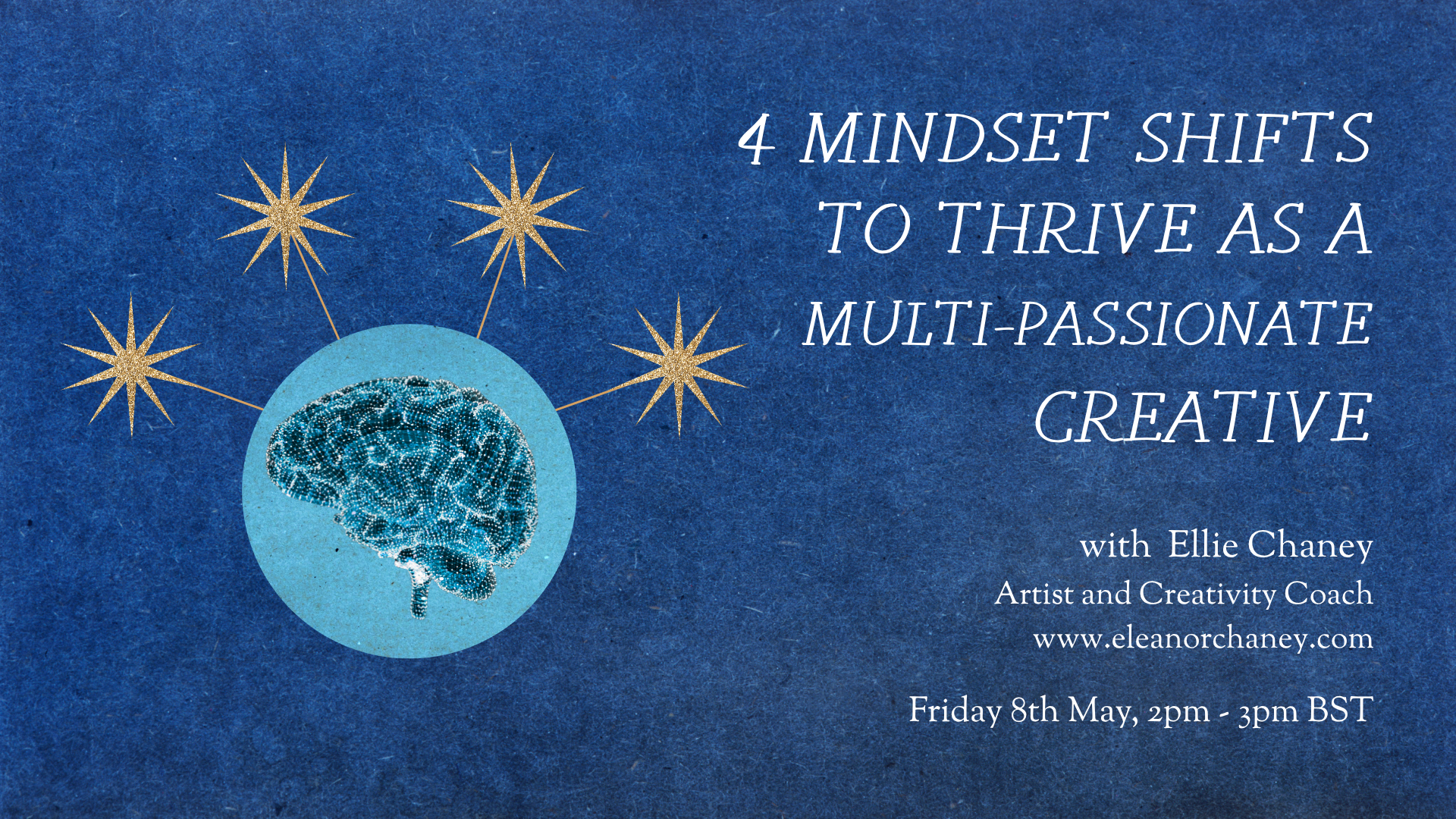 4 MINDSET SHIFTS TO THRIVE AS A MULTI-PASSIONATE CREATIVE

with Ellie Chaney
Artist and Creativity Coach
www.eleanorchaney.com

Friday 8th May, 2pm - 3pm BST